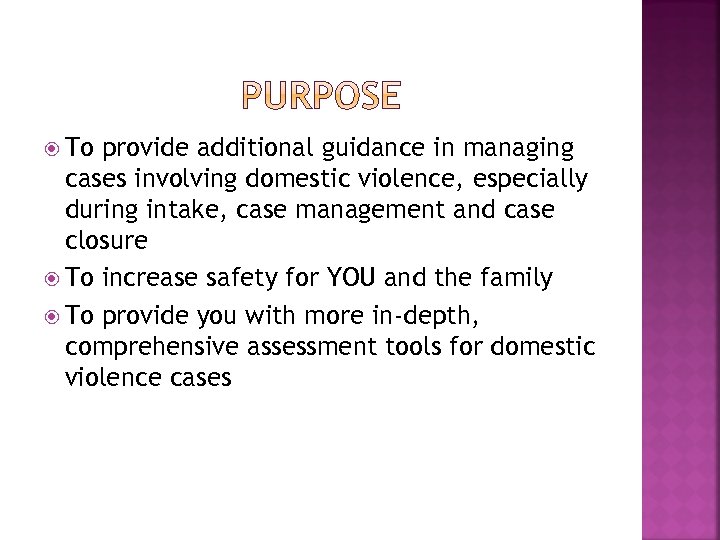 PURPOSE

To provide additional guidance in managing cases involving domestic violence, especially during intake, case management and case closure

To increase safety for YOU and the family

To provide you with more in-depth, comprehensive assessment tools for domestic violence cases